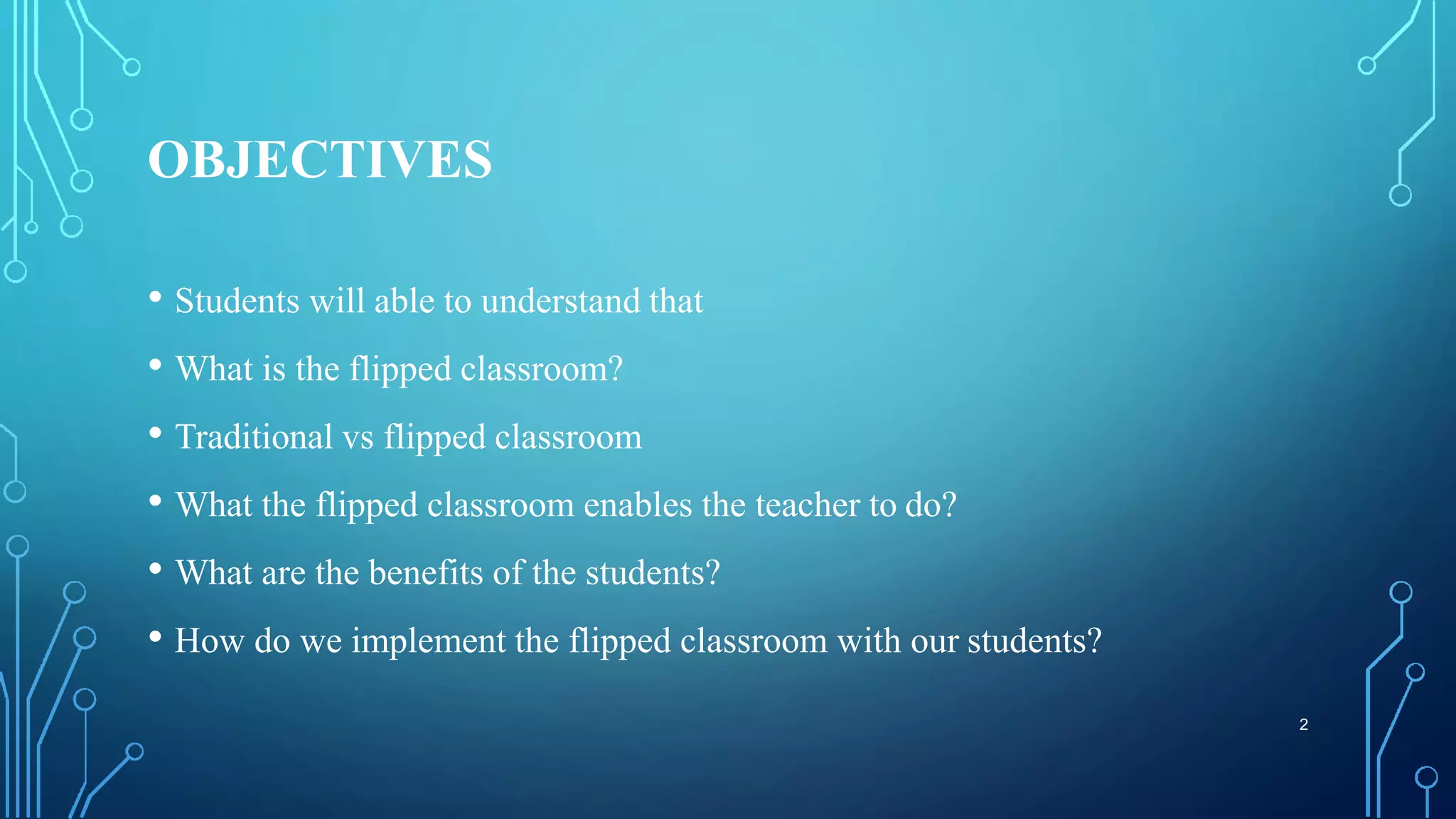 OBJECTIVES

• Students will able to understand that
• What is the flipped classroom?
• Traditional vs flipped classroom
• What the flipped classroom enables the teacher to do?
• What are the benefits of the students?
• How do we implement the flipped classroom with our students?

2